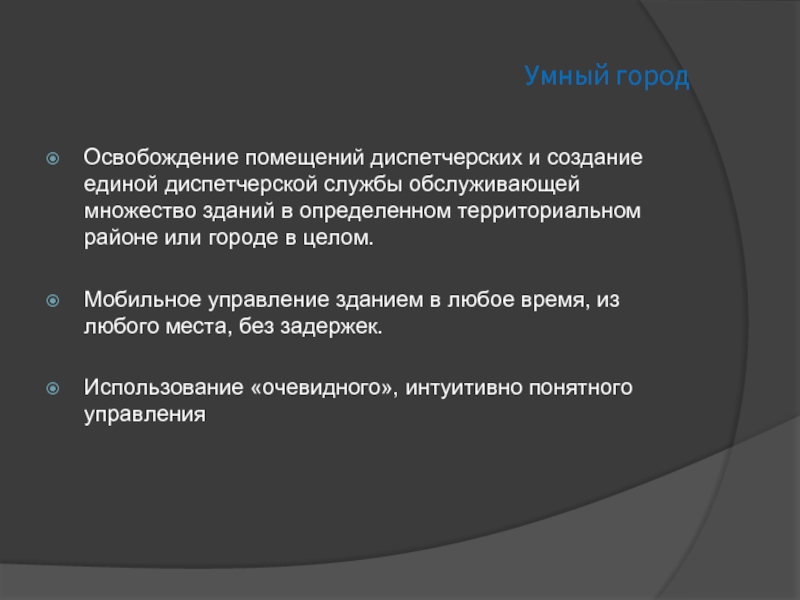 Умный город

Освобождение помещений диспетчерских и создание единой диспетчерской службы обслуживающей множество зданий в определенном территориальном районе или городе в целом.

Мобильное управление зданием в любое время, из любого места, без задержек.

Использование «очевидного», интуитивно понятного управления